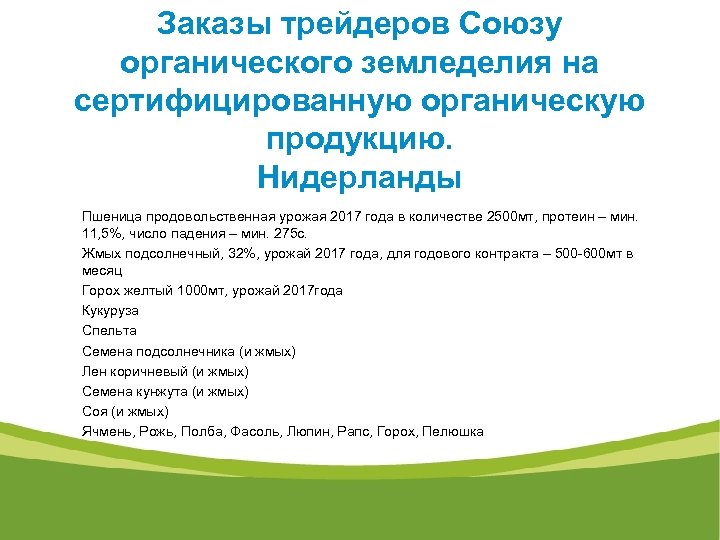 Заказы трейдеров Союзу органического земледелия на сертифицированную органическую продукцию.
Нидерланды

Пшеница продовольственная урожая 2017 года в количестве 2500мт, протеин – мин. 11,5%, число падения – мин. 275с.

Жмых подсолнечный, 32%, урожай 2017 года, для годового контракта – 500-600мт в месяц

Горох желтый 1000мт, урожай 2017года

Кукуруза

Спельта

Семена подсолнечника (и жмых)

Лен коричневый (и жмых)

Семена кунжута (и жмых)

Соя (и жмых)

Ячмень, Рожь, Полба, Фасоль, Люпин, Рапс, Горох, Пелюшка